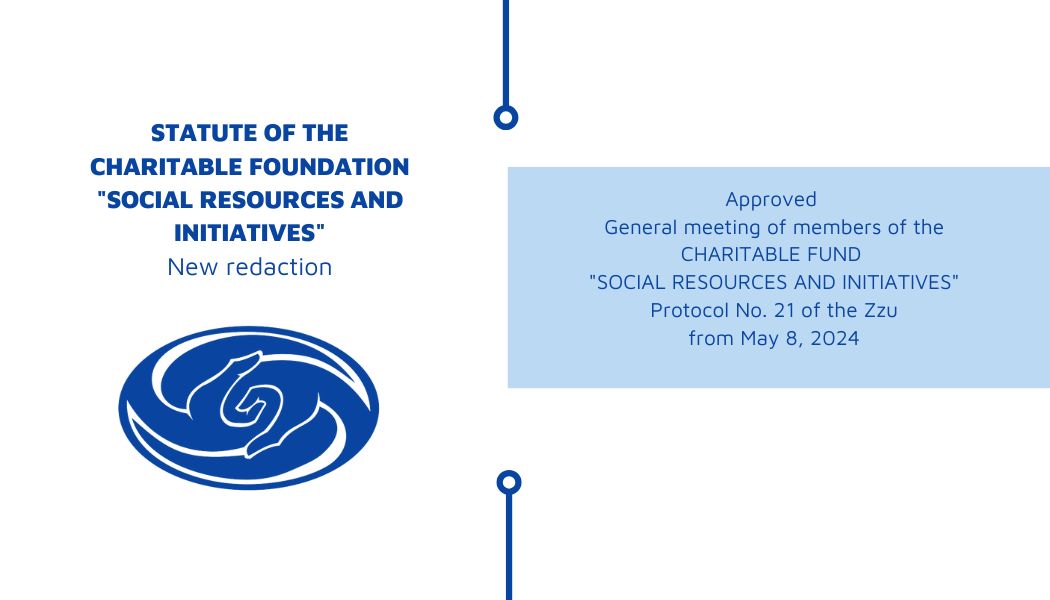 STATUTE OF THE CHARITABLE FOUNDATION "SOCIAL RESOURCES AND INITIATIVES"
New redaction

Approved
General meeting of members of the CHARITABLE FUND "SOCIAL RESOURCES AND INITIATIVES"
Protocol No. 21 of the Zzu
from May 8, 2024